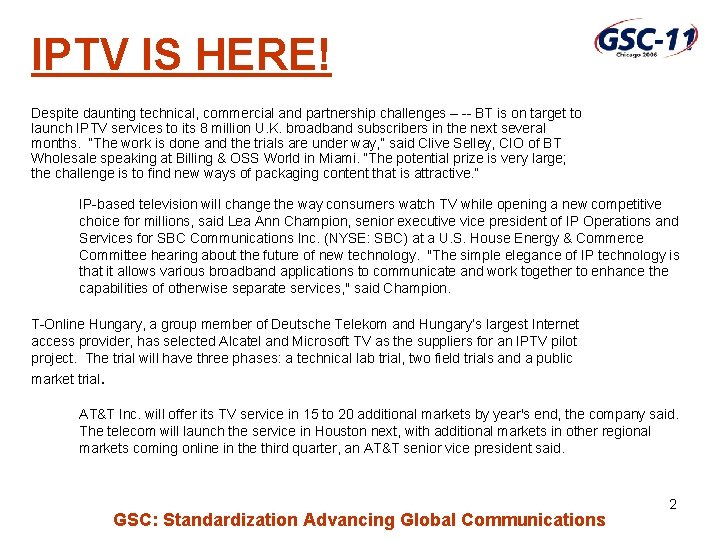 IPTV IS HERE!

GSC-11
Chicago 2006

Despite daunting technical, commercial and partnership challenges – -- BT is on target to launch IPTV services to its 8 million U.K. broadband subscribers in the next several months. "The work is done and the trials are under way," said Clive Selley, CIO of BT Wholesale speaking at Billing & OSS World in Miami. "The potential prize is very large; the challenge is to find new ways of packaging content that is attractive."

IP-based television will change the way consumers watch TV while opening a new competitive choice for millions, said Lea Ann Champion, senior executive vice president of IP Operations and Services for SBC Communications Inc. (NYSE: SBC) at a U.S. House Energy & Commerce Committee hearing about the future of new technology. "The simple elegance of IP technology is that it allows various broadband applications to communicate and work together to enhance the capabilities of otherwise separate services," said Champion.

T-Online Hungary, a group member of Deutsche Telekom and Hungary's largest Internet access provider, has selected Alcatel and Microsoft TV as the suppliers for an IPTV pilot project. The trial will have three phases: a technical lab trial, two field trials and a public market trial.

AT&T Inc. will offer its TV service in 15 to 20 additional markets by year's end, the company said. The telecom will launch the service in Houston next, with additional markets in other regional markets coming online in the third quarter, an AT&T senior vice president said.

2

GSC: Standardization Advancing Global Communications